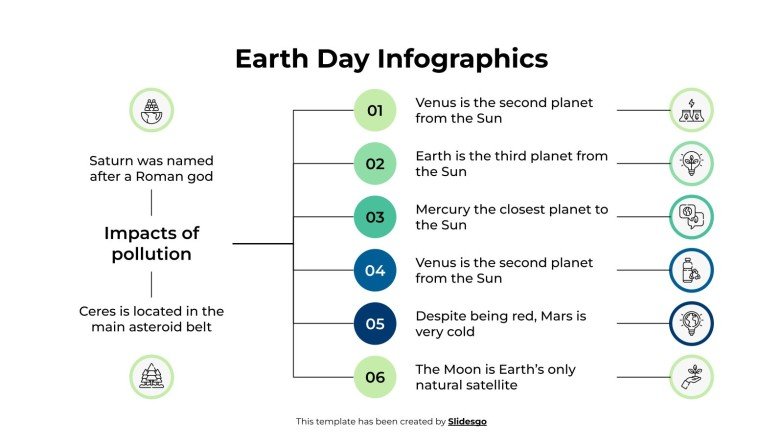 Earth Day Infographics

Saturn was named after a Roman god

Impacts of pollution

Ceres is located in the main asteroid belt

01
Venus is the second planet from the Sun

02
Earth is the third planet from the Sun

03
Mercury the closest planet to the Sun

04
Venus is the second planet from the Sun

05
Despite being red, Mars is very cold

06
The Moon is Earth's only natural satellite

This template has been created by Slidesgo